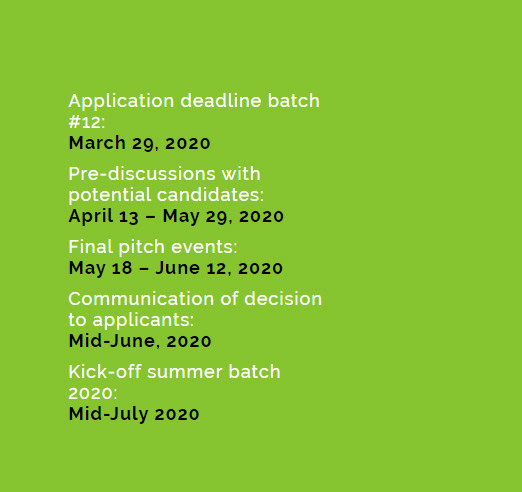 Application deadline batch #12:
March 29, 2020

Pre-discussions with potential candidates:
April 13 – May 29, 2020

Final pitch events:
May 18 – June 12, 2020

Communication of decision to applicants:
Mid-June, 2020

Kick-off summer batch 2020:
Mid-July 2020